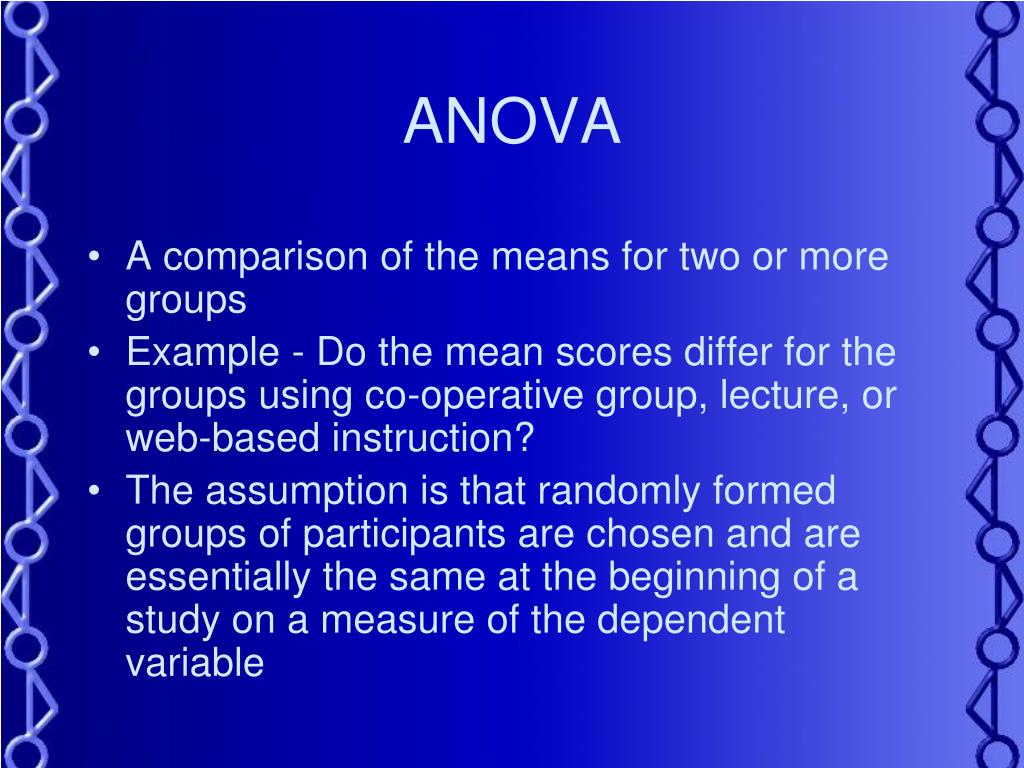 ANOVA

• A comparison of the means for two or more groups

• Example - Do the mean scores differ for the groups using co-operative group, lecture, or web-based instruction?

• The assumption is that randomly formed groups of participants are chosen and are essentially the same at the beginning of a study on a measure of the dependent variable